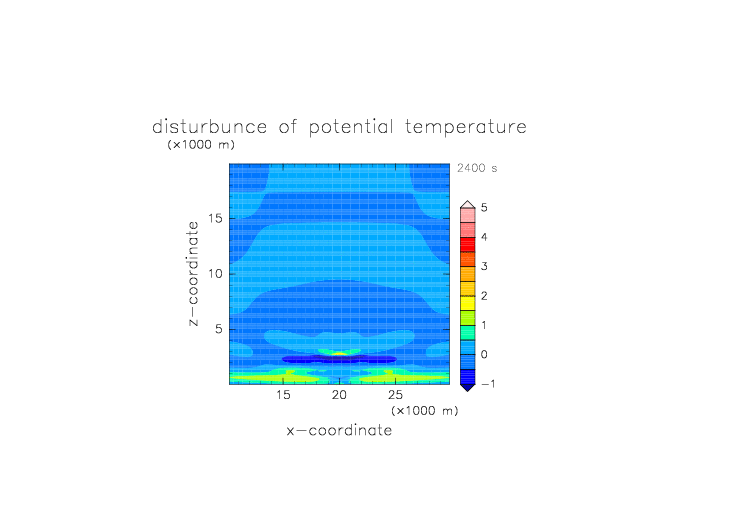 disturbunce of potential temperature
(×1000 m)

2400 s

z−coordinate
15
10
5

15 20 25
(×1000 m)
x−coordinate

5
4
3
2
1
0
−1